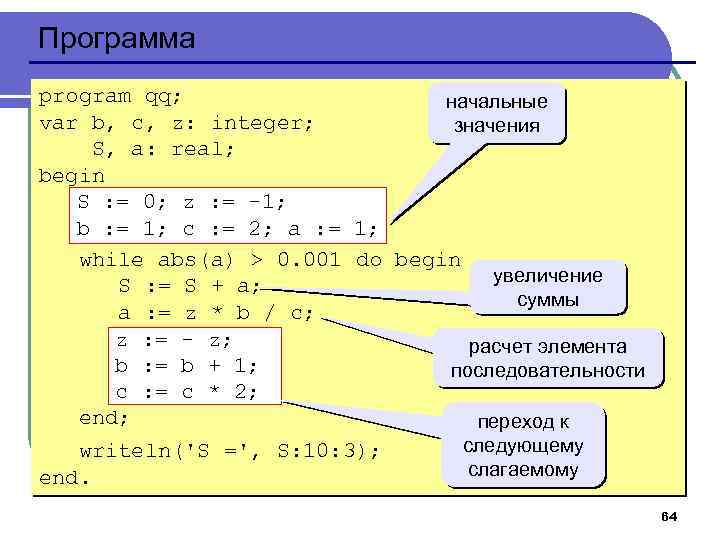 Программа

program qq;
var b, c, z: integer;
    S, a: real;
begin
   S := 0; z := -1;
   b := 1; c := 2; a := 1;
   while abs(a) > 0.001 do begin
      S := S + a;
      a := z * b / c;
      z := - z;
      b := b + 1;
      c := c * 2;
   end;
   writeln('S =', S:10:3);
end.

начальные значения

увеличение суммы

расчет элемента последовательности

переход к следующему слагаемому

64